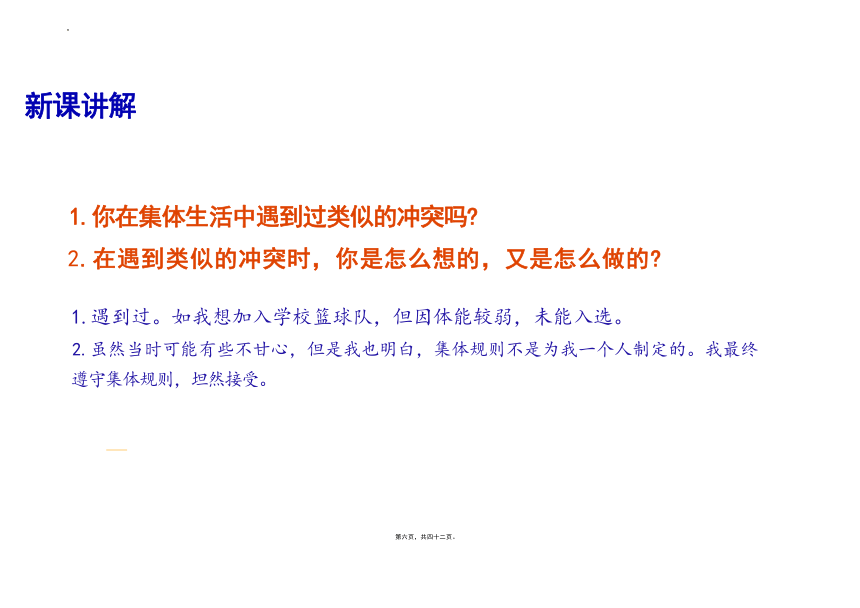 新课讲解

1. 你在集体生活中遇到过类似的冲突吗?

2. 在遇到类似的冲突时，你是怎么想的，又是怎么做的?

1. 遇到过。如我想加入学校篮球队，但因体能较弱，未能入选。

2. 虽然当时可能有些不甘心，但是我也明白，集体规则不是为我一个人制定的。我最终遵守集体规则，坦然接受。

第六页，共四十二页。